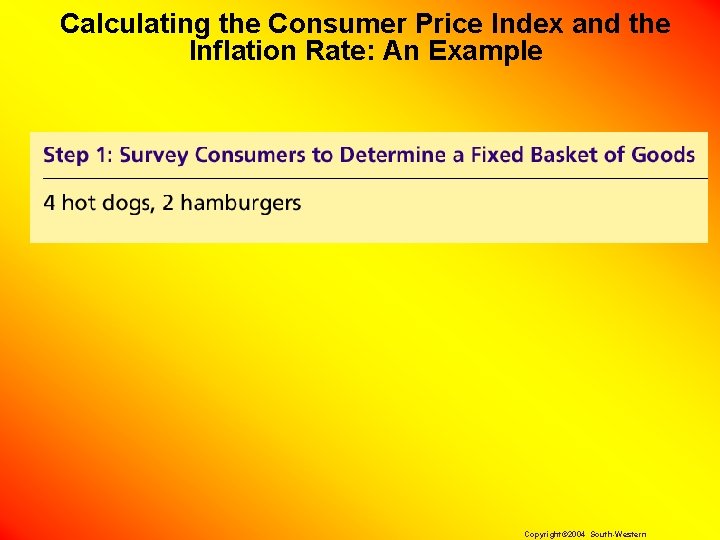 Calculating the Consumer Price Index and the Inflation Rate: An Example

Step 1: Survey Consumers to Determine a Fixed Basket of Goods

4 hot dogs, 2 hamburgers

Copyright©2004 South-Western